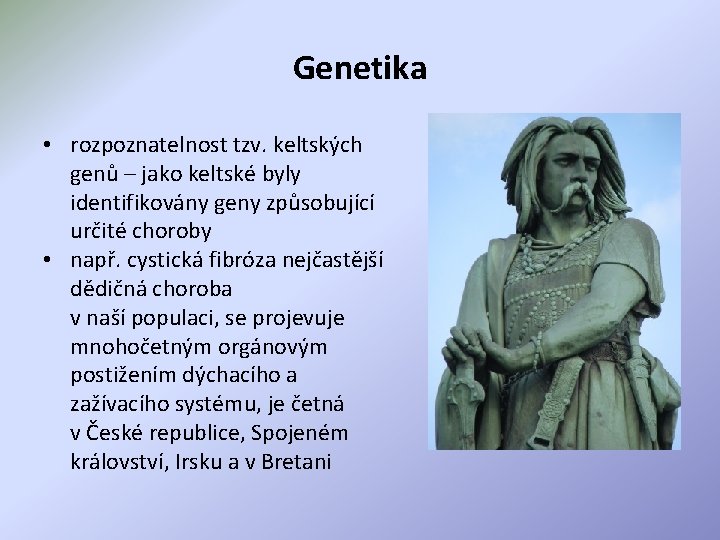 Genetika

• rozpoznatelnost tzv. keltských genů – jako keltské byly identifikovány geny způsobující určité choroby
• např. cystická fibróza nejčastější dědičná choroba v naší populaci, se projevuje mnohočetným orgánovým postižením dýchacího a zažívacího systému, je četná v České republice, Spojeném království, Irsku a v Bretani